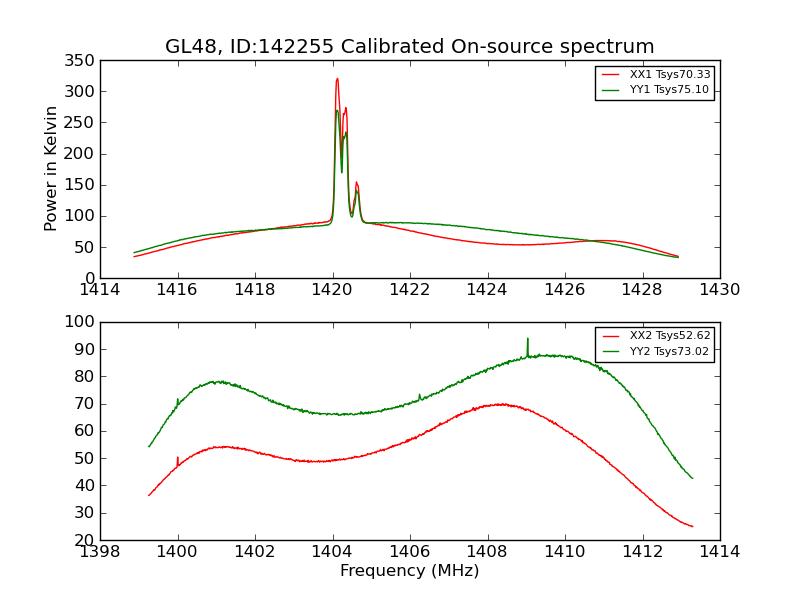 GL48, ID:142255 Calibrated On-source spectrum

XX1 Tsys70.33
YY1 Tsys75.10

Power in Kelvin

350
300
250
200
150
100
50
0

1414 1416 1418 1420 1422 1424 1426 1428 1430

XX2 Tsys52.62
YY2 Tsys73.02

100
90
80
70
60
50
40
30
20

1398 1400 1402 1404 1406 1408 1410 1412 1414

Frequency (MHz)